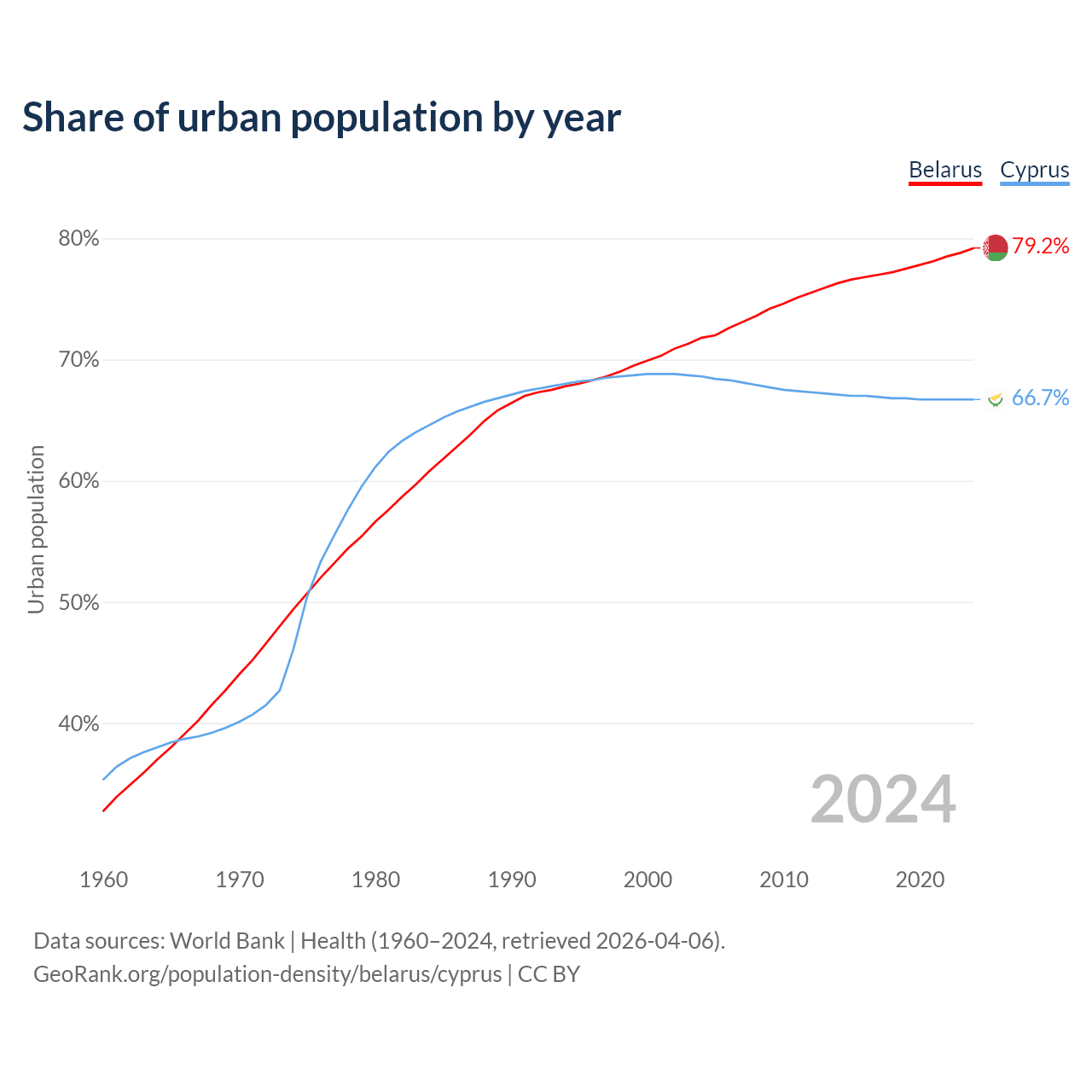 Share of urban population by year

Belarus Cyprus

80%
70%
60%
50%
40%

Urban population

79.2%
66.7%

2024

1960 1970 1980 1990 2000 2010 2020

Data sources: World Bank | Health (1960–2024, retrieved 2026-04-06).
GeoRank.org/population-density/belarus/cyprus | CC BY